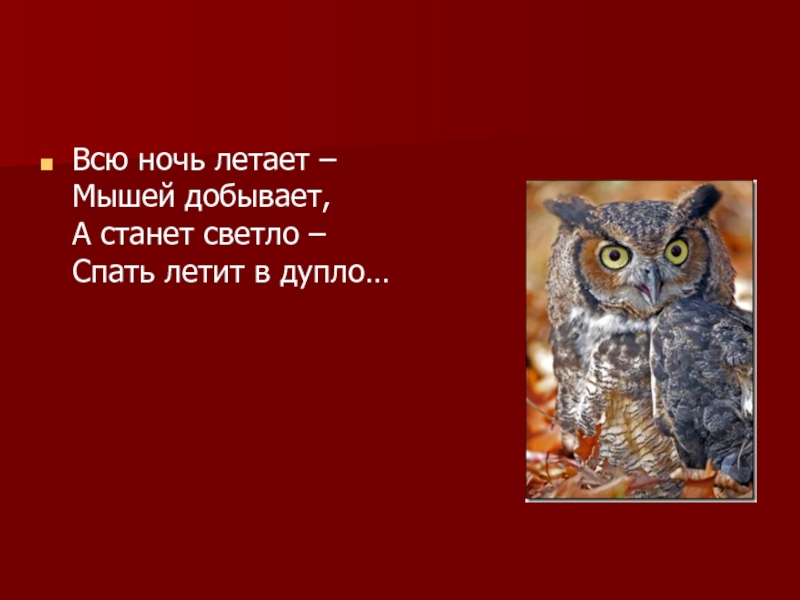 Всю ночь летает –
Мышей добывает,
А станет светло –
Спать летит в дупло…